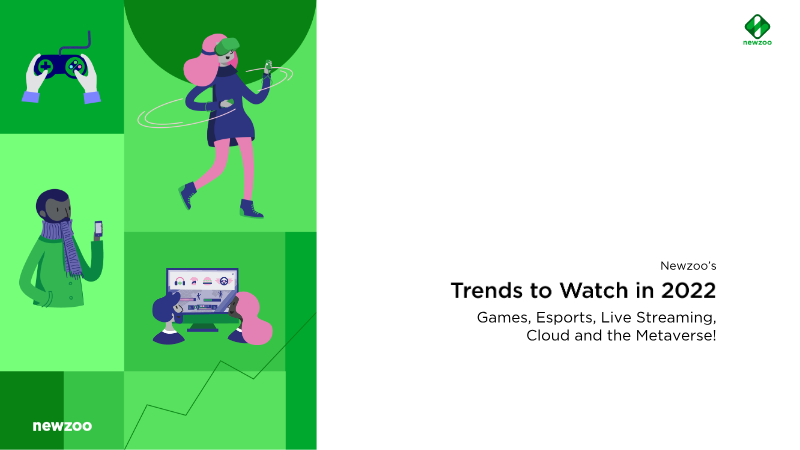 newzoo

Newzoo's

Trends to Watch in 2022

Games, Esports, Live Streaming, Cloud and the Metaverse!

newzoo